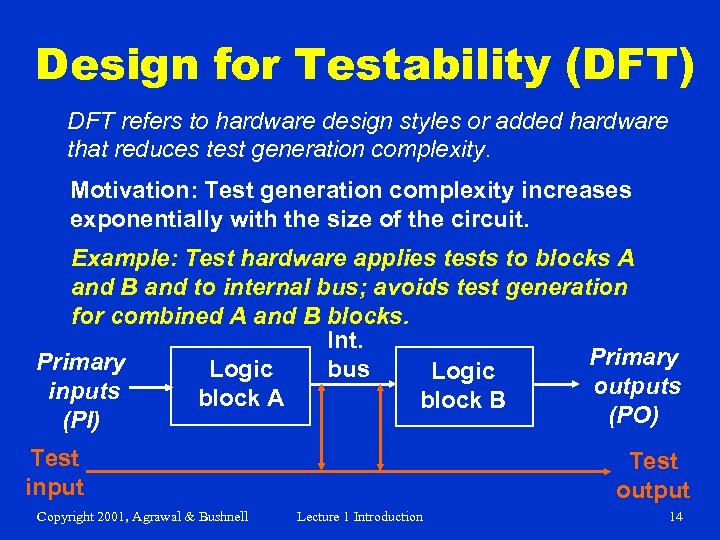 Design for Testability (DFT)

DFT refers to hardware design styles or added hardware that reduces test generation complexity.

Motivation: Test generation complexity increases exponentially with the size of the circuit.

Example: Test hardware applies tests to blocks A and B and to internal bus; avoids test generation for combined A and B blocks.

Primary inputs (PI)

Logic block A

Int. bus

Logic block B

Primary outputs (PO)

Test input

Test output

Copyright 2001, Agrawal & Bushnell

Lecture 1 Introduction

14